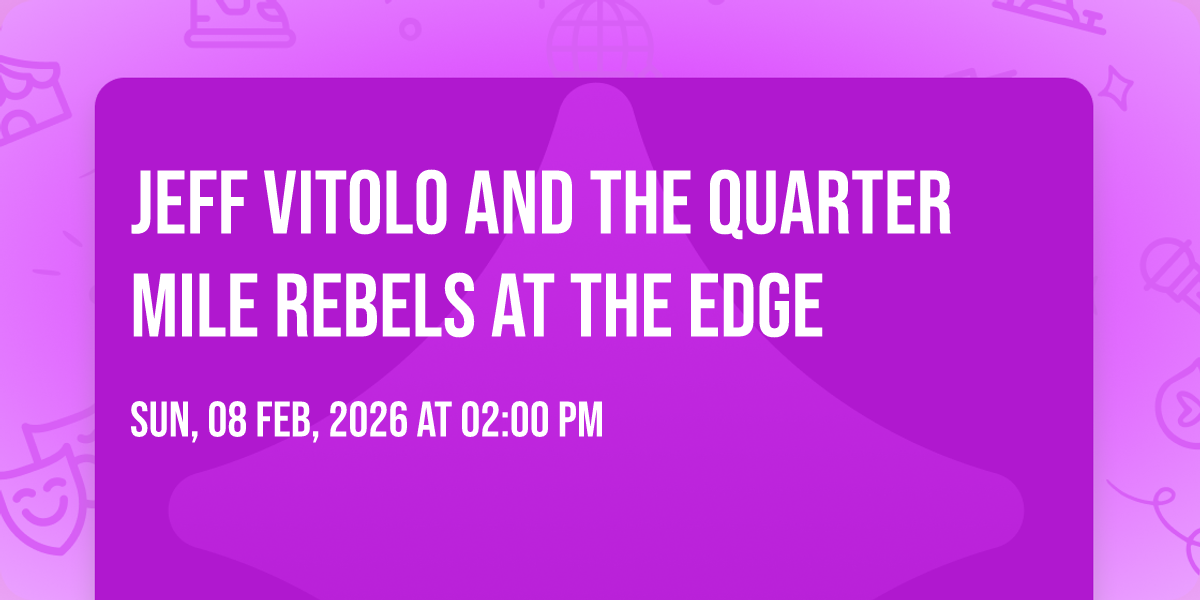 JEFF VITOLO AND THE QUARTER MILE REBELS AT THE EDGE

SUN, 08 FEB, 2026 AT 02:00 PM